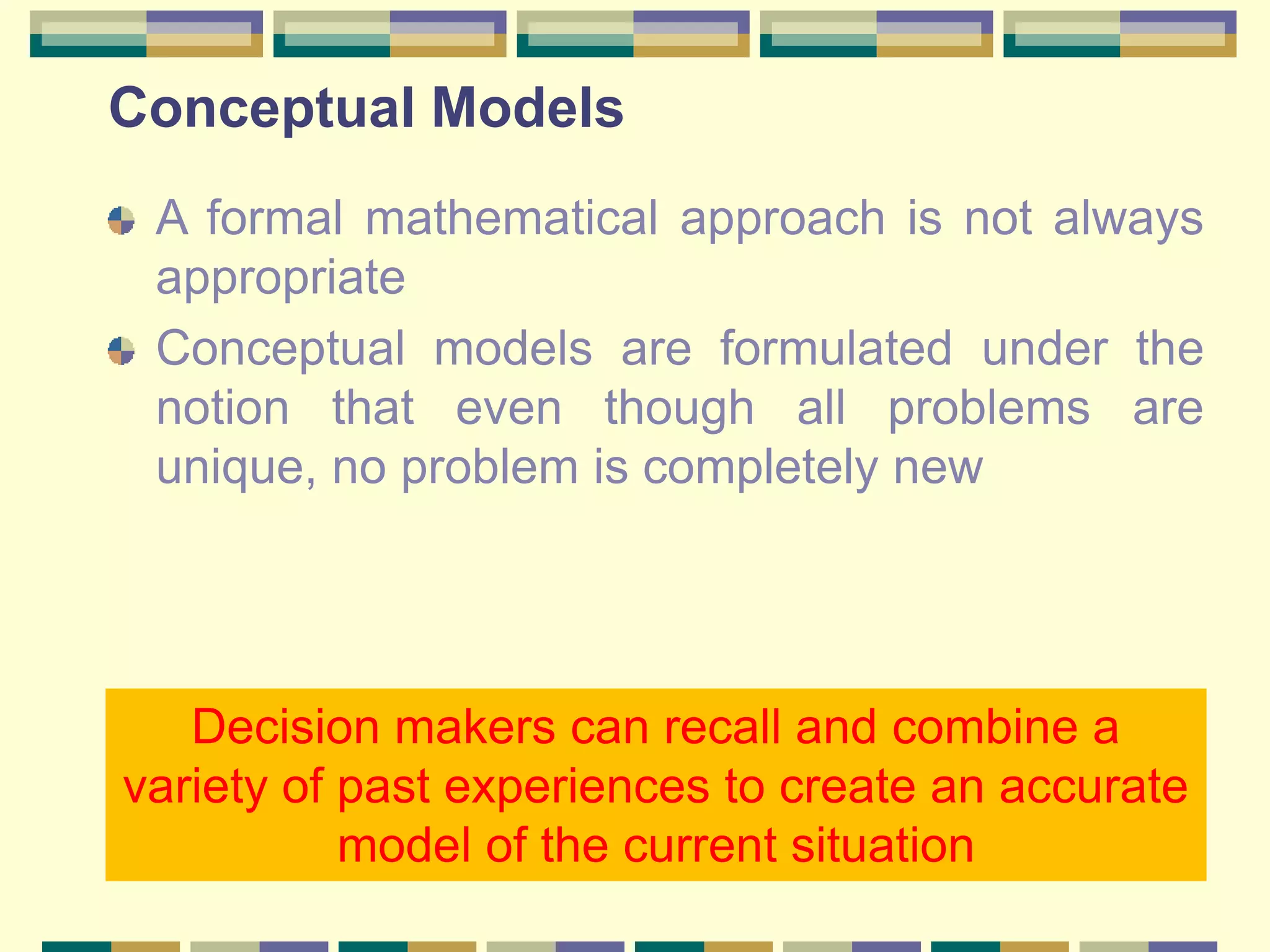 Conceptual Models

A formal mathematical approach is not always appropriate

Conceptual models are formulated under the notion that even though all problems are unique, no problem is completely new

Decision makers can recall and combine a variety of past experiences to create an accurate model of the current situation